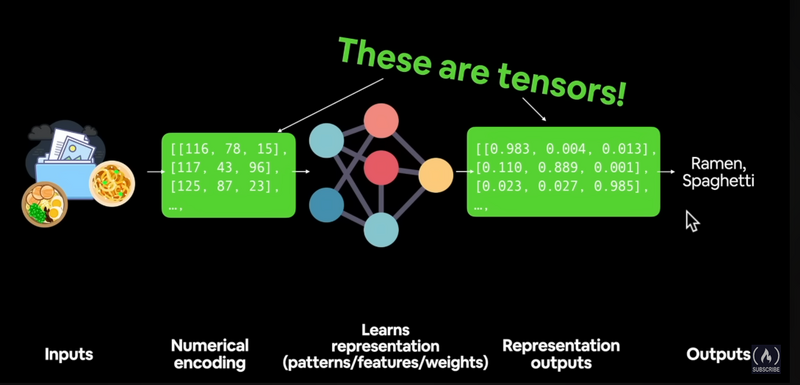 These are tensors!

[[116, 78, 15],
[117, 43, 96],
[125, 87, 23],
...,

[[0.983, 0.004, 0.013],
[0.110, 0.889, 0.001],
[0.023, 0.027, 0.985],
...,

Ramen,
Spaghetti

Inputs

Numerical encoding

Learns representation (patterns/features/weights)

Representation outputs

Outputs

SUBSCRIBE